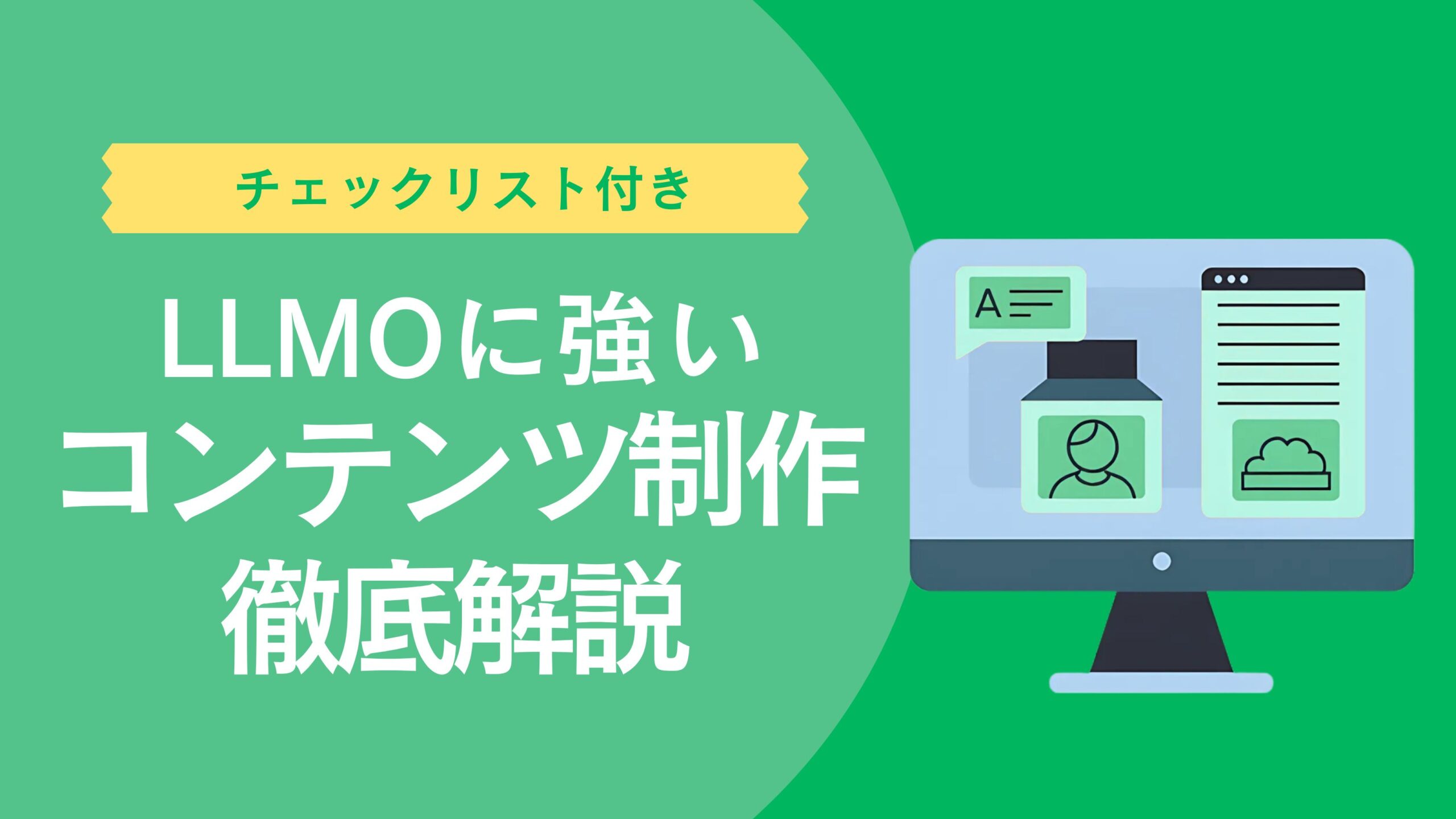 チェックリスト付き

LLMOに強い
コンテンツ制作
徹底解説

A